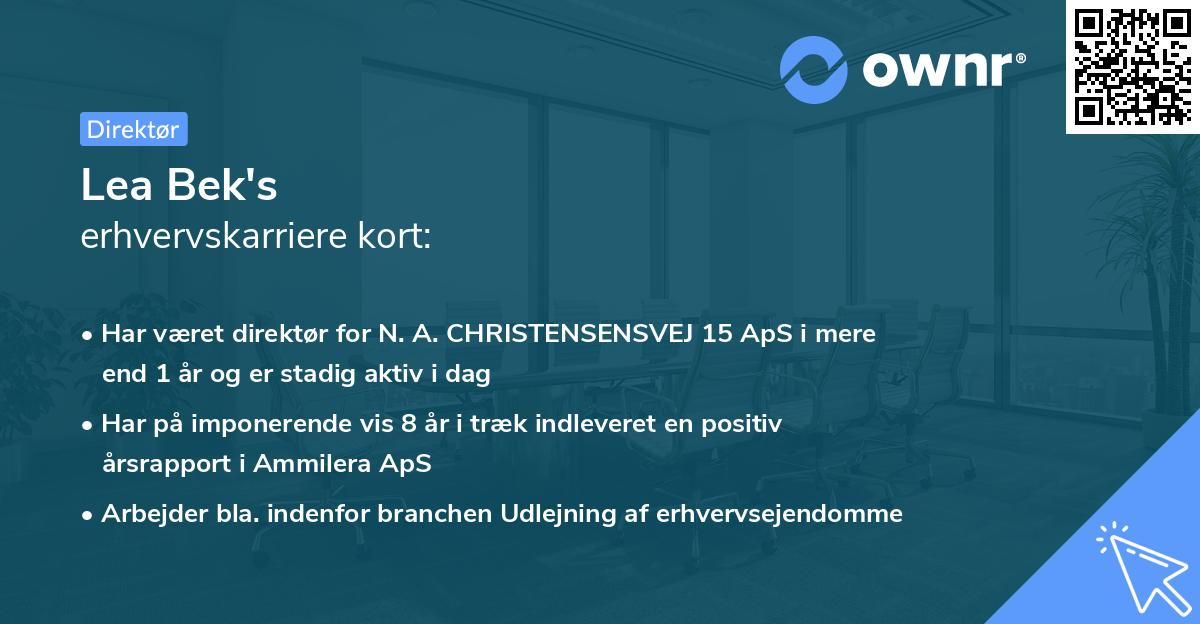 ownr®

Direktør

Lea Bek's
erhvervskarriere kort:

• Har været direktør for N. A. CHRISTENSENSVEJ 15 ApS i mere end 1 år og er stadig aktiv i dag

• Har på imponerende vis 8 år i træk indleveret en positiv årsrapport i Ammilera ApS

• Arbejder bla. indenfor branchen Udlejning af erhvervsejendomme